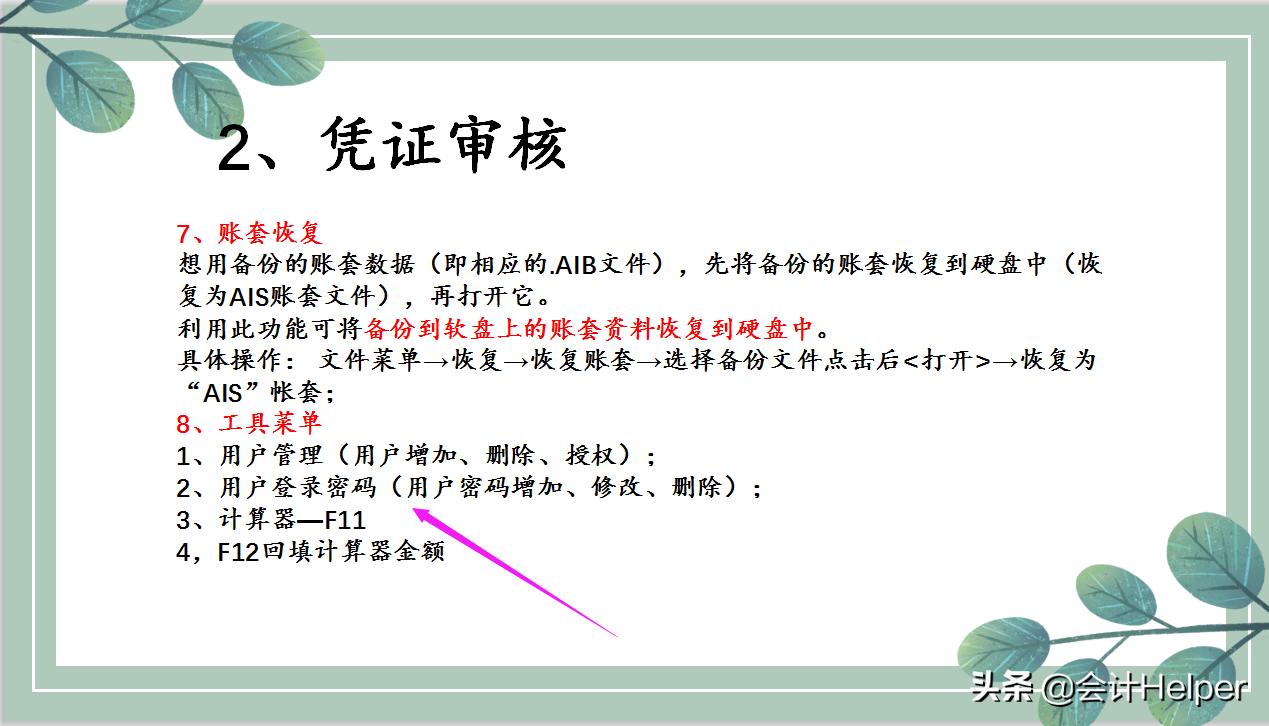 2、凭证审核

7、账套恢复
想用备份的账套数据（即相应的.AIB文件），先将备份的账套恢复到硬盘中（恢复为AIS账套文件），再打开它。
利用此功能可将备份到软盘上的账套资料恢复到硬盘中。
具体操作： 文件菜单→恢复→恢复账套→选择备份文件点击后<打开>→恢复为“AIS”帐套；
8、工具菜单
1、用户管理（用户增加、删除、授权）；
2、用户登录密码（用户密码增加、修改、删除）；
3、计算器—F11
4，F12回填计算器金额

头条 @会计Helper